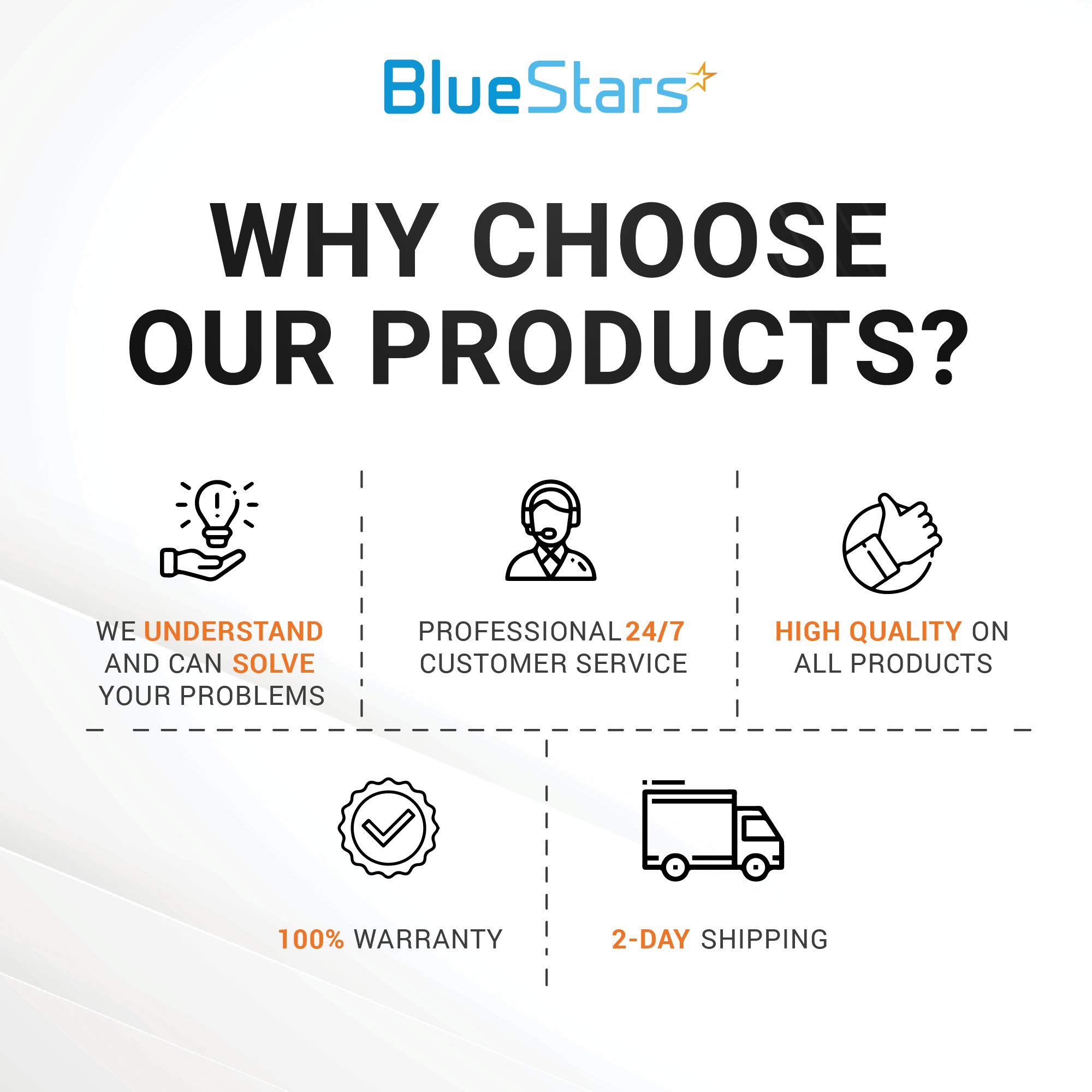 BlueStars

WHY CHOOSE OUR PRODUCTS?

WE UNDERSTAND AND CAN SOLVE YOUR PROBLEMS

PROFESSIONAL 24/7 CUSTOMER SERVICE

HIGH QUALITY ON ALL PRODUCTS

100% WARRANTY

2-DAY SHIPPING